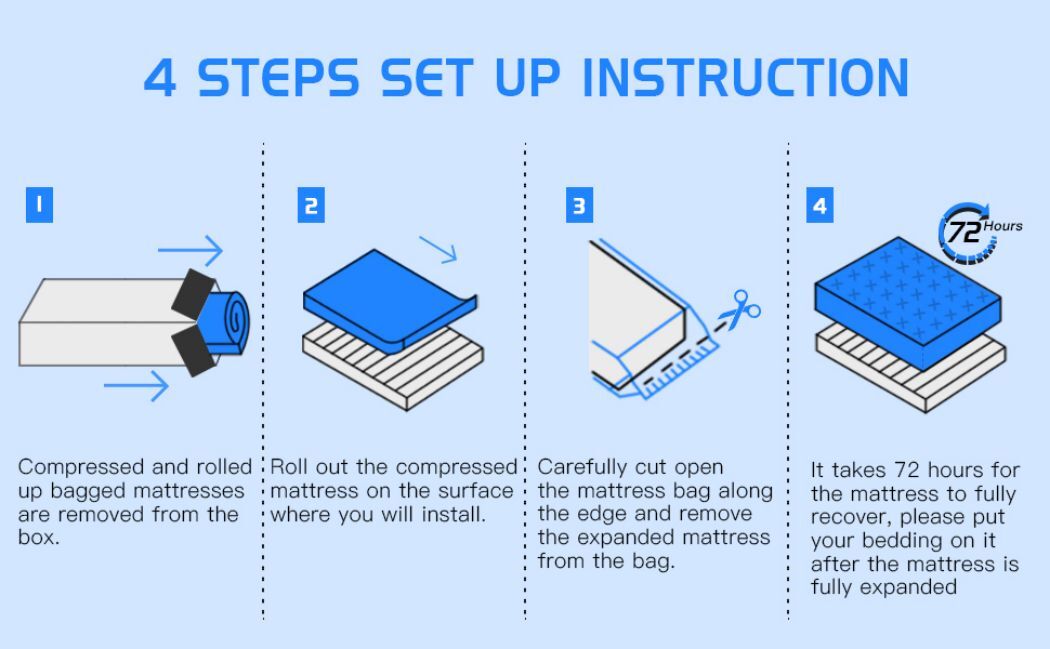 4 STEPS SET UP INSTRUCTION

1

Compressed and rolled up bagged mattresses are removed from the box.

2

Roll out the compressed mattress on the surface where you will install.

3

Carefully cut open the mattress bag along the edge and remove the expanded mattress from the bag.

4

72 Hours

It takes 72 hours for the mattress to fully recover, please put your bedding on it after the mattress is fully expanded